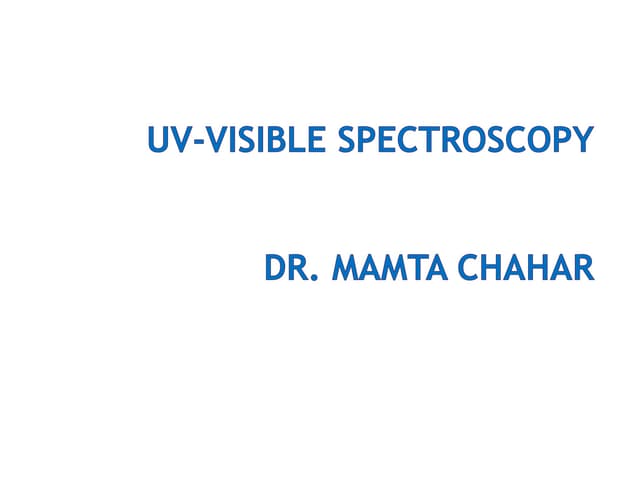 UV-VISIBLE SPECTROSCOPY

DR. MAMTA CHAHAR